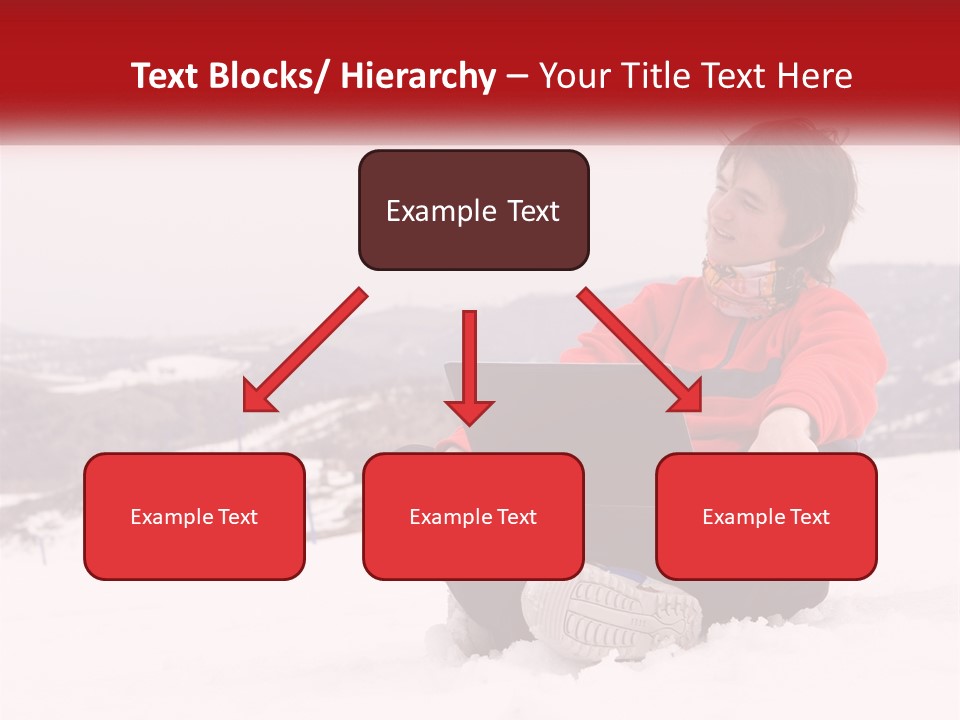 Text Blocks/ Hierarchy – Your Title Text Here

Example Text

Example Text

Example Text

Example Text